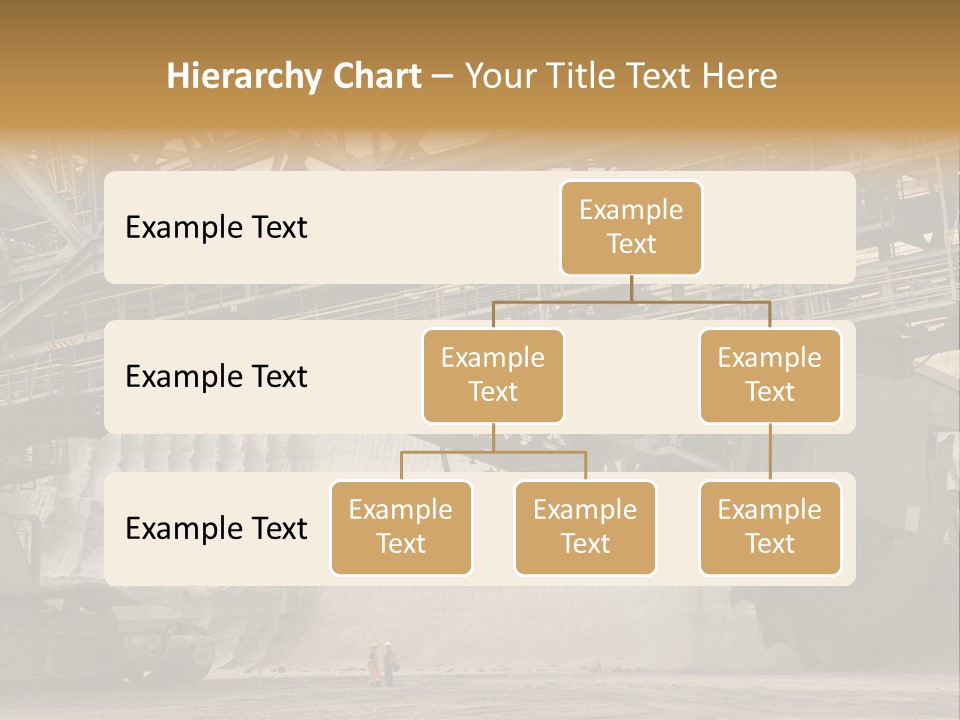 Hierarchy Chart – Your Title Text Here

Example Text

Example Text

Example Text

Example Text

Example Text

Example Text

Example Text

Example Text

Example Text